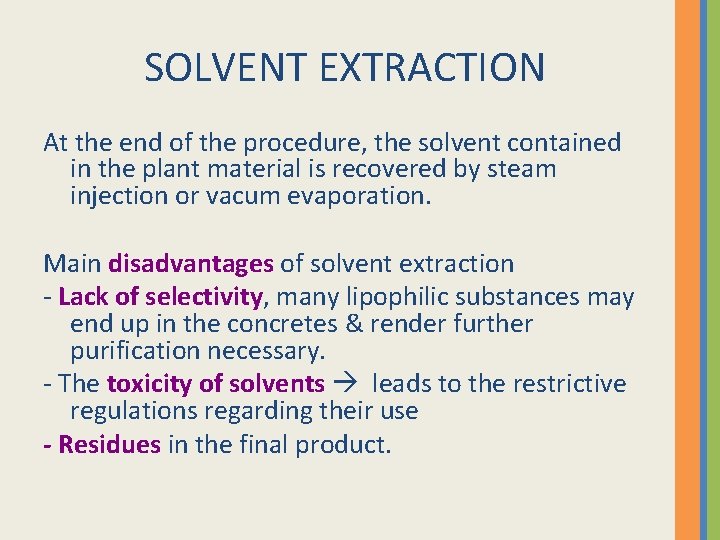 SOLVENT EXTRACTION

At the end of the procedure, the solvent contained in the plant material is recovered by steam injection or vacum evaporation.

Main disadvantages of solvent extraction

- Lack of selectivity, many lipophilic substances may end up in the concretes & render further purification necessary.

- The toxicity of solvents → leads to the restrictive regulations regarding their use

- Residues in the final product.